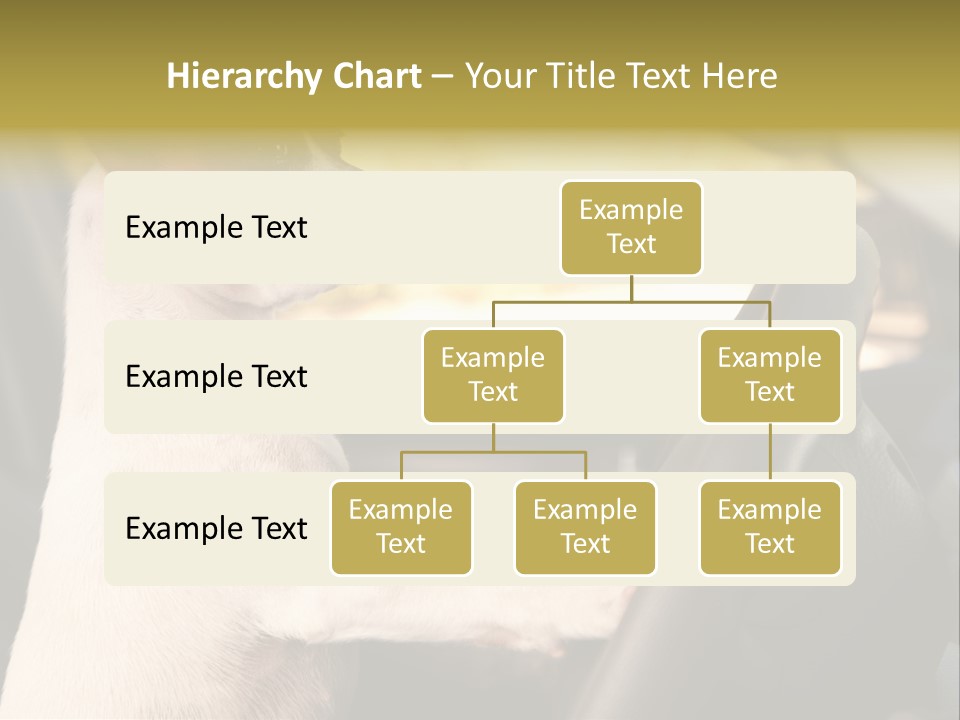 Hierarchy Chart – Your Title Text Here

Example Text

Example Text

Example Text

Example Text

Example Text

Example Text

Example Text

Example Text

Example Text